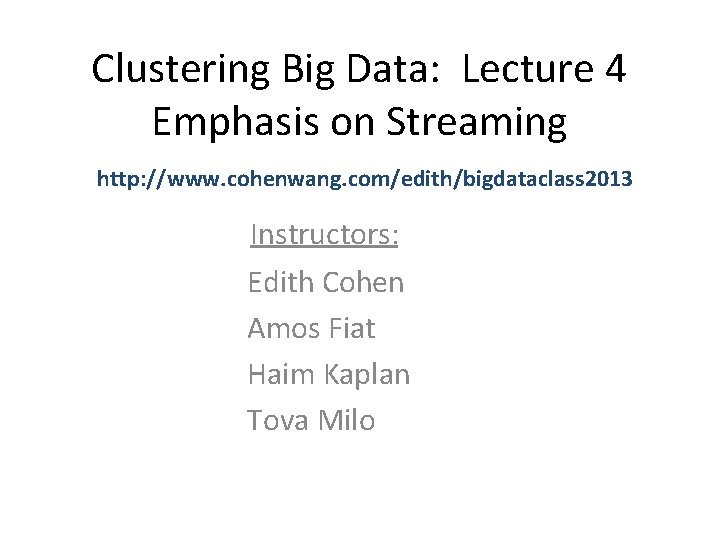 Clustering Big Data: Lecture 4
Emphasis on Streaming

http://www.cohenwang.com/edith/bigdataclass2013

Instructors:
Edith Cohen
Amos Fiat
Haim Kaplan
Tova Milo